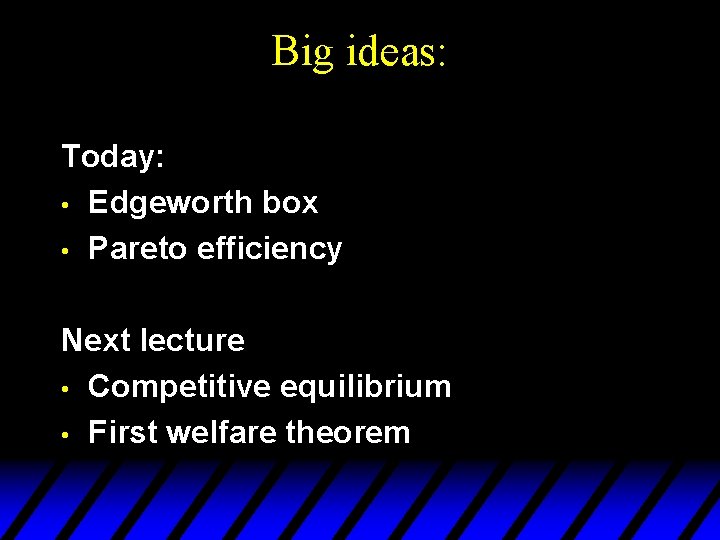 Big ideas:

Today:
• Edgeworth box
• Pareto efficiency

Next lecture
• Competitive equilibrium
• First welfare theorem